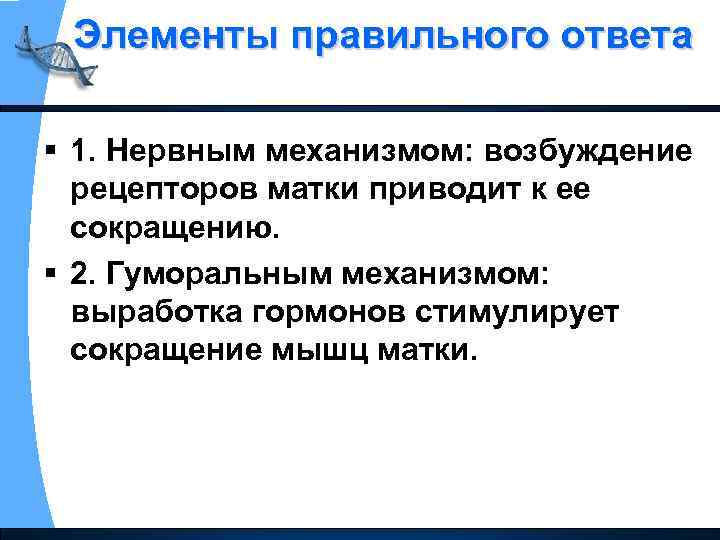 Элементы правильного ответа

▪ 1. Нервным механизмом: возбуждение рецепторов матки приводит к ее сокращению.

▪ 2. Гуморальным механизмом: выработка гормонов стимулирует сокращение мышц матки.